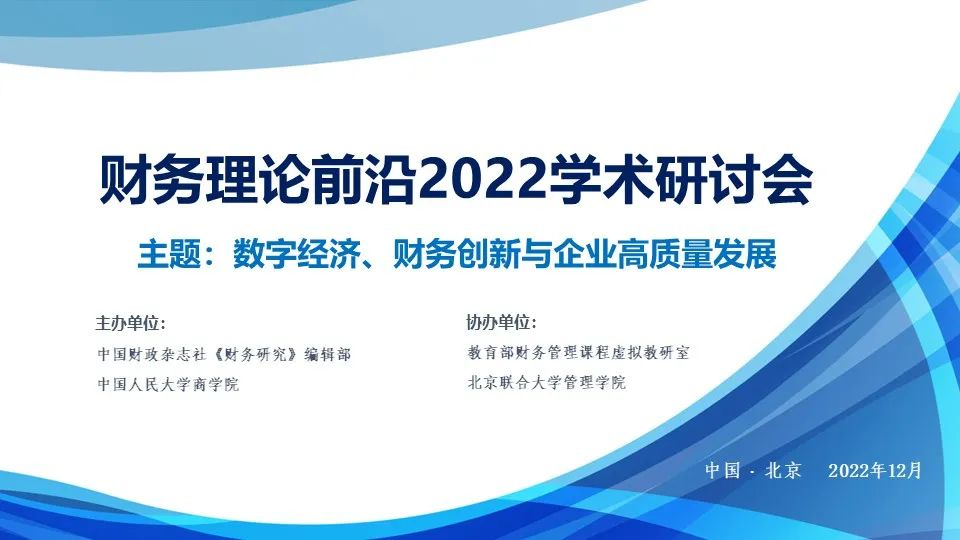 财务理论前沿2022学术研讨会

主题：数字经济、财务创新与企业高质量发展

主办单位：
中国财政杂志社《财务研究》编辑部
中国人民大学商学院

协办单位：
教育部财务管理课程虚拟教研室
北京联合大学管理学院

中国 · 北京　2022年12月